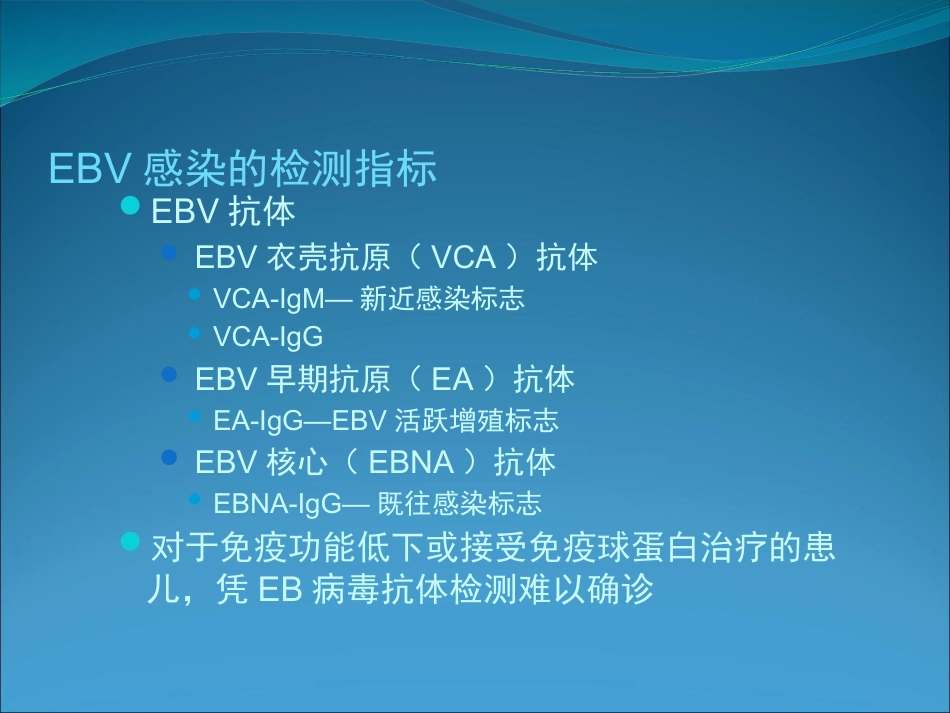 EBV 感染的检测指标

EBV 抗体

EBV 衣壳抗原（ VCA ）抗体

VCA-IgM— 新近感染标志

VCA-IgG

EBV 早期抗原（ EA ）抗体

EA-IgG—EBV 活跃增殖标志

EBV 核心（ EBNA ）抗体

EBNA-IgG— 既往感染标志

对于免疫功能低下或接受免疫球蛋白治疗的患儿，凭 EB 病毒抗体检测难以确诊